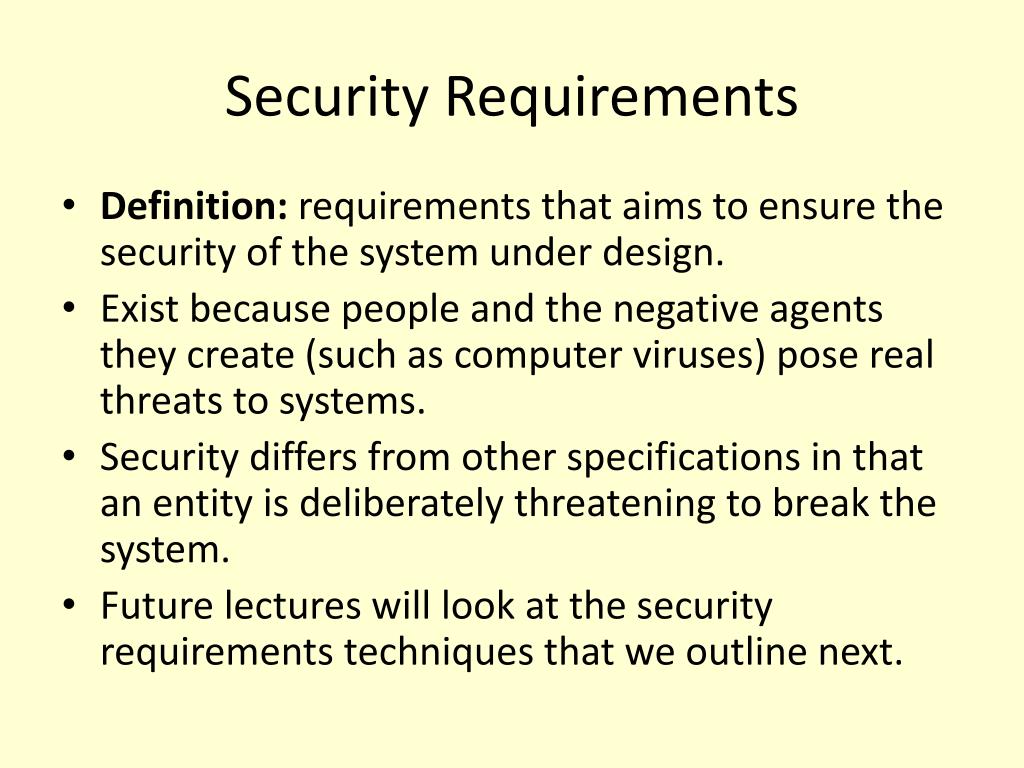 Security Requirements

• Definition: requirements that aims to ensure the security of the system under design.
• Exist because people and the negative agents they create (such as computer viruses) pose real threats to systems.
• Security differs from other specifications in that an entity is deliberately threatening to break the system.
• Future lectures will look at the security requirements techniques that we outline next.